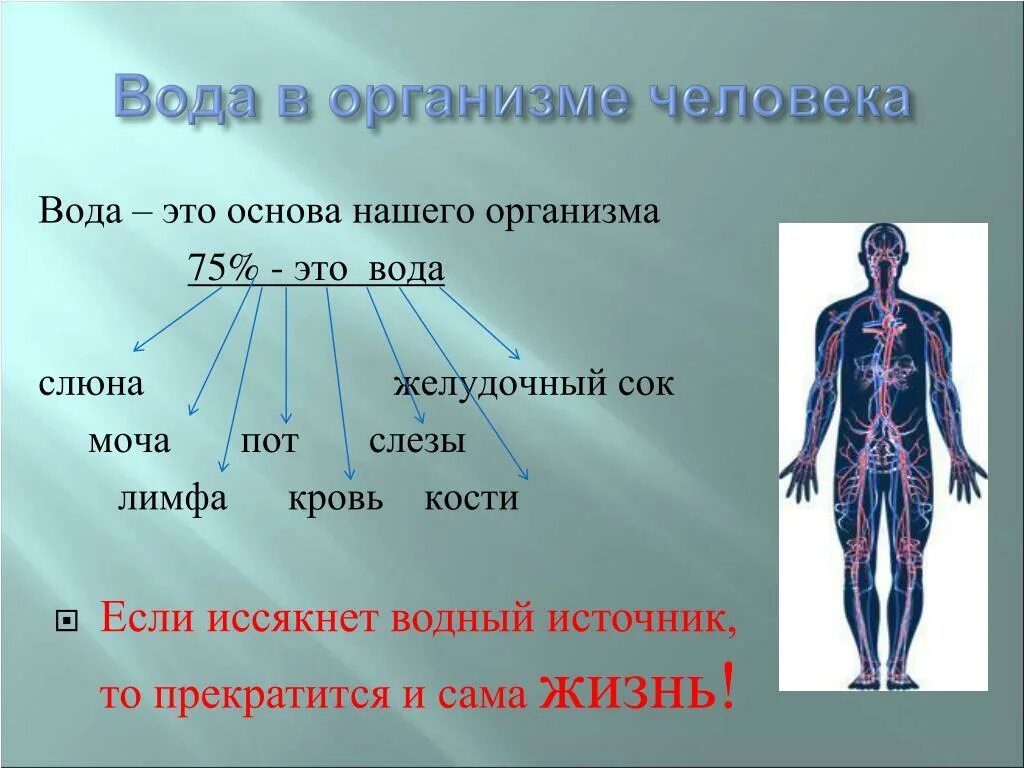 Вода в организме человека

Вода – это основа нашего организма

75% - это вода

слюна

желудочный сок

моча

пот

слезы

лимфа

кровь

кости

Если иссякнет водный источник, то прекратится и сама жизнь!